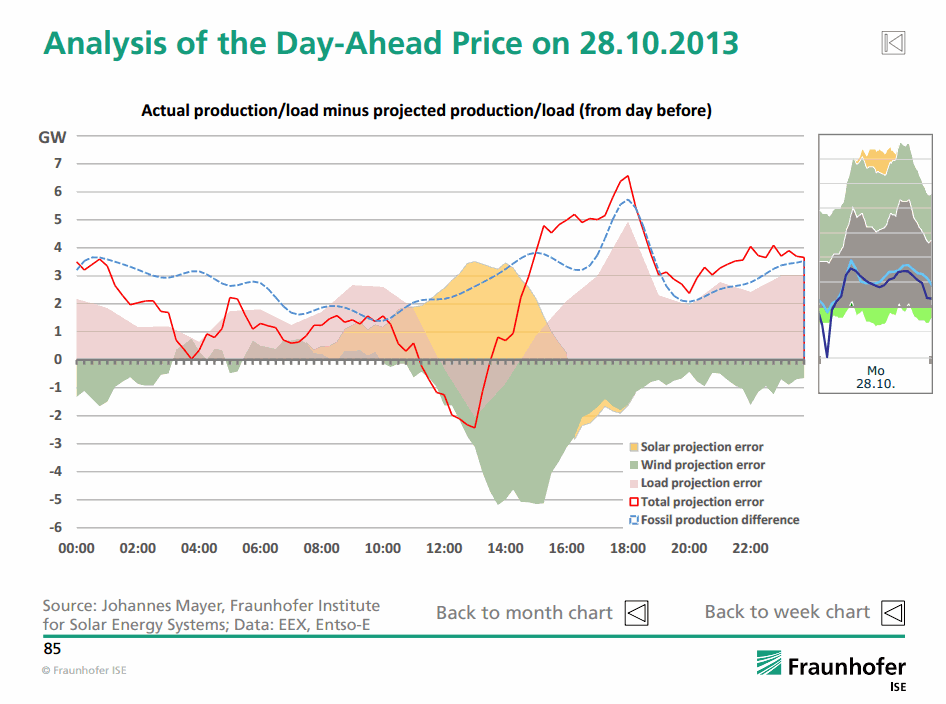 Analysis of the Day-Ahead Price on 28.10.2013

Actual production/load minus projected production/load (from day before)

GW
7
6
5
4
3
2
1
0
-1
-2
-3
-4
-5
-6

00:00 02:00 04:00 06:00 08:00 10:00 12:00 14:00 16:00 18:00 20:00 22:00

Solar projection error
Wind projection error
Load projection error
Total projection error
Fossil production difference

Mo
28.10.

Source: Johannes Mayer, Fraunhofer Institute for Solar Energy Systems; Data: EEX, Entso-E

Back to month chart

Back to week chart

85

© Fraunhofer ISE

Fraunhofer
ISE